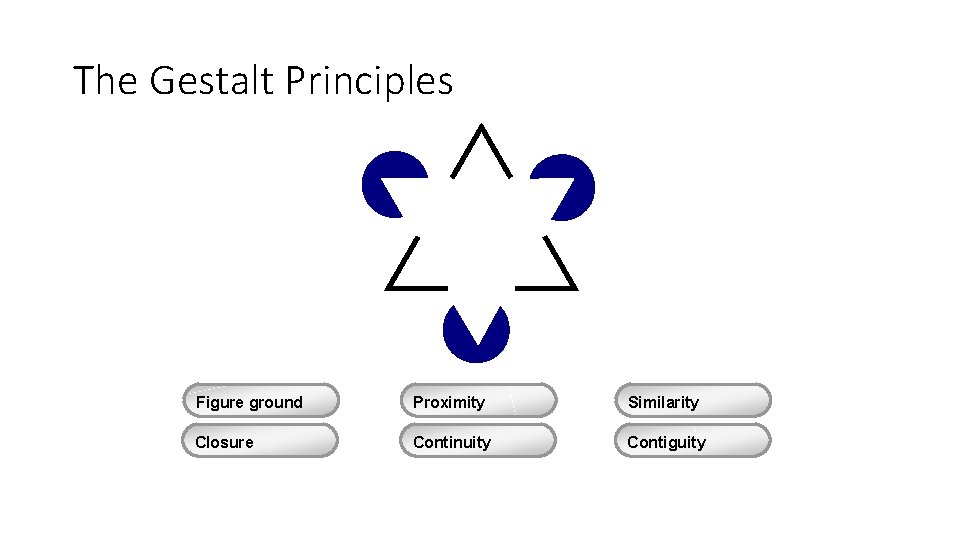 The Gestalt Principles

Figure ground

Proximity

Similarity

Closure

Continuity

Contiguity